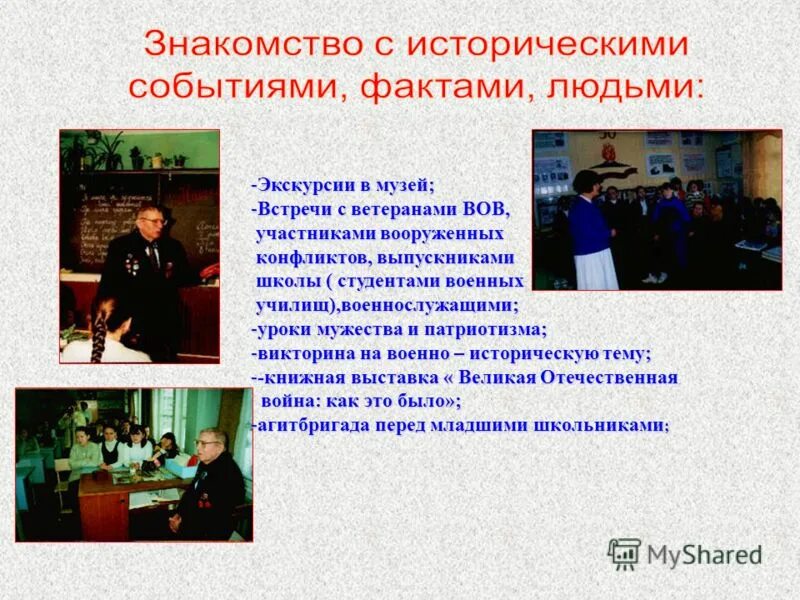 Знакомство с историческими событиями, фактами, людьми:

-Экскурсии в музей;
-Встречи с ветеранами ВОВ, участниками вооруженных конфликтов, выпускниками школы ( студентами военных училищ),военнослужащими;
-уроки мужества и патриотизма;
-викторина на военно – историческую тему;
--книжная выставка « Великая Отечественная война: как это было»;
-агитбригада перед младшими школьниками;

MyShared